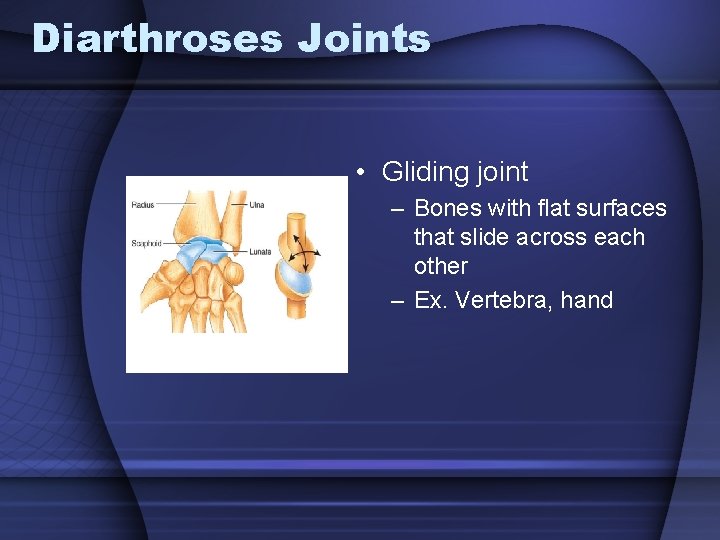 Diarthroses Joints

Radius
Ulna
Scaphoid
Lunate

• Gliding joint
– Bones with flat surfaces that slide across each other
– Ex. Vertebra, hand